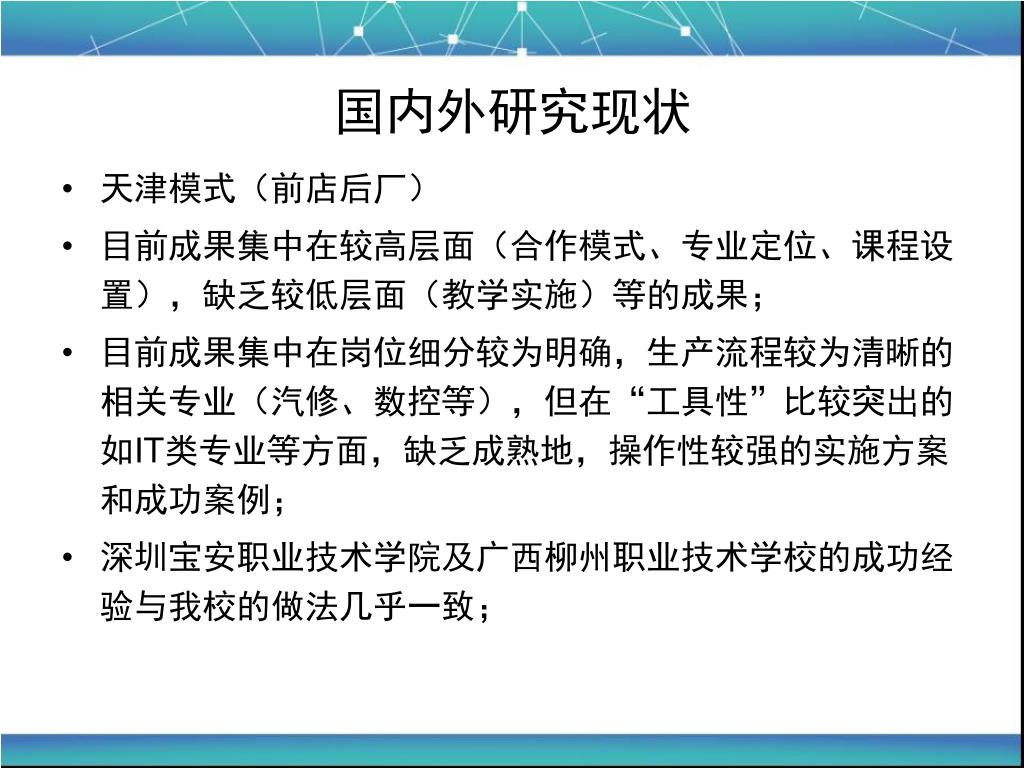 国内外研究现状

• 天津模式（前店后厂）

• 目前成果集中在较高层面（合作模式、专业定位、课程设置），缺乏较低层面（教学实施）等的成果；

• 目前成果集中在岗位细分较为明确，生产流程较为清晰的相关专业（汽修、数控等），但在“工具性”比较突出的如IT类专业等方面，缺乏成熟地，操作性较强的实施方案和成功案例；

• 深圳宝安职业技术学院及广西柳州职业技术学校的成功经验与我校的做法几乎一致；